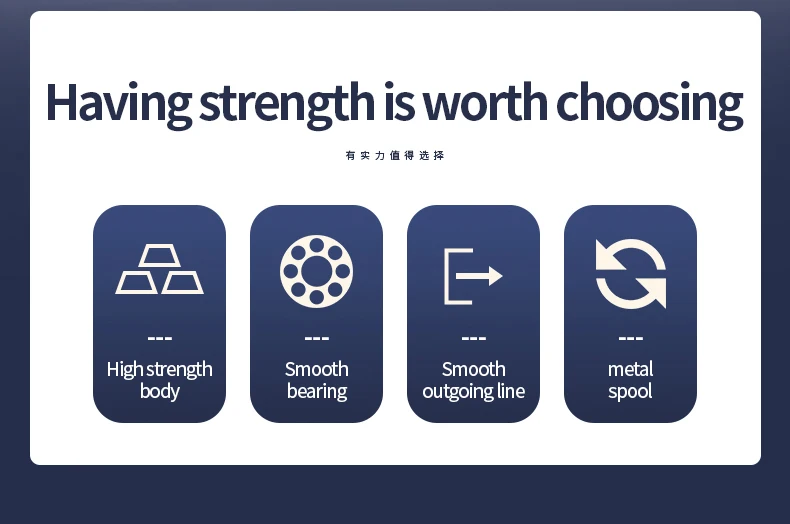 Having strength is worth choosing

有实力值得选择

---
High strength body

---
Smooth bearing

---
Smooth outgoing line

---
metal spool